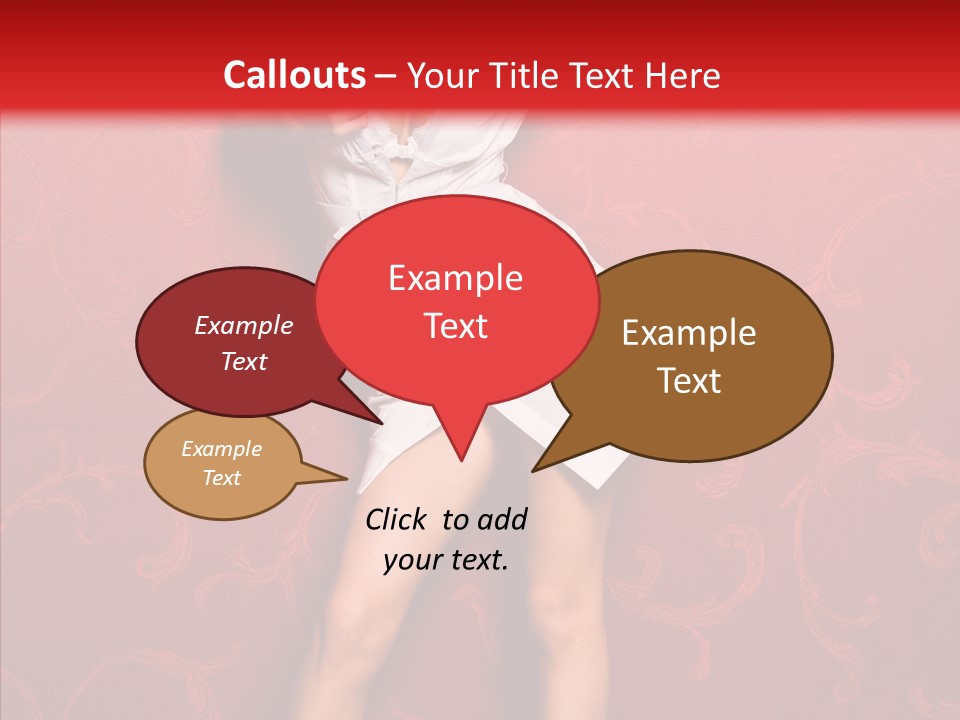 Callouts – Your Title Text Here

Example Text

Example Text

Example Text

Example Text

Click to add your text.